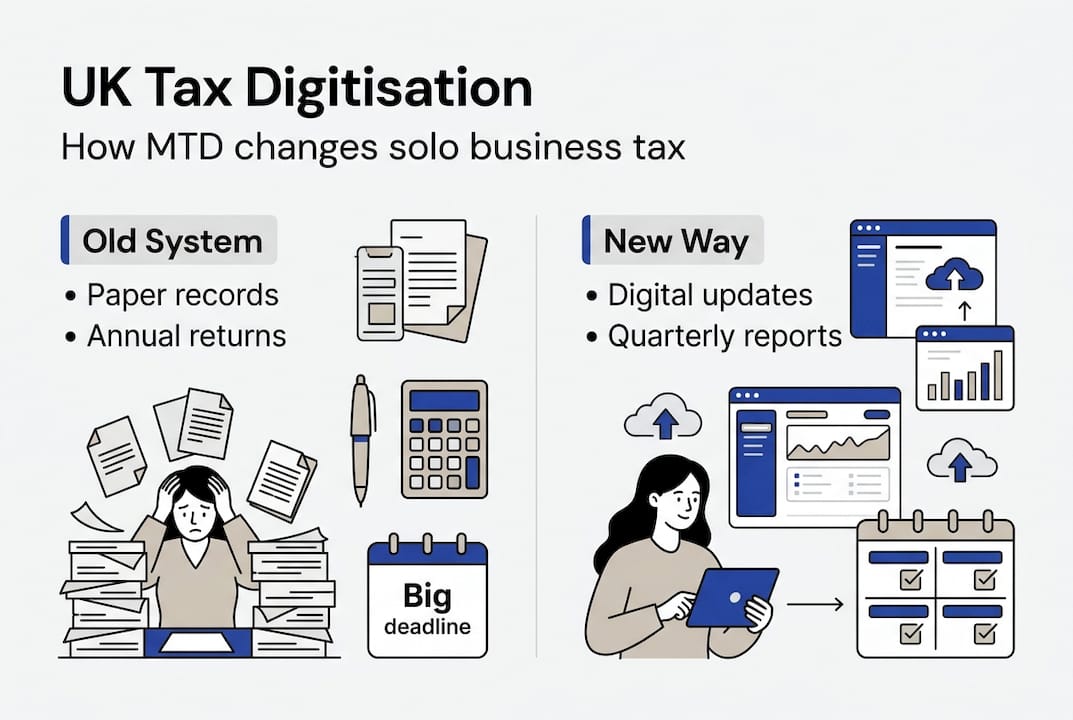 UK Tax Digitisation

How MTD changes solo business tax

Old System

• Paper records
• Annual returns

Big deadline

New Way

• Digital updates
• Quarterly reports